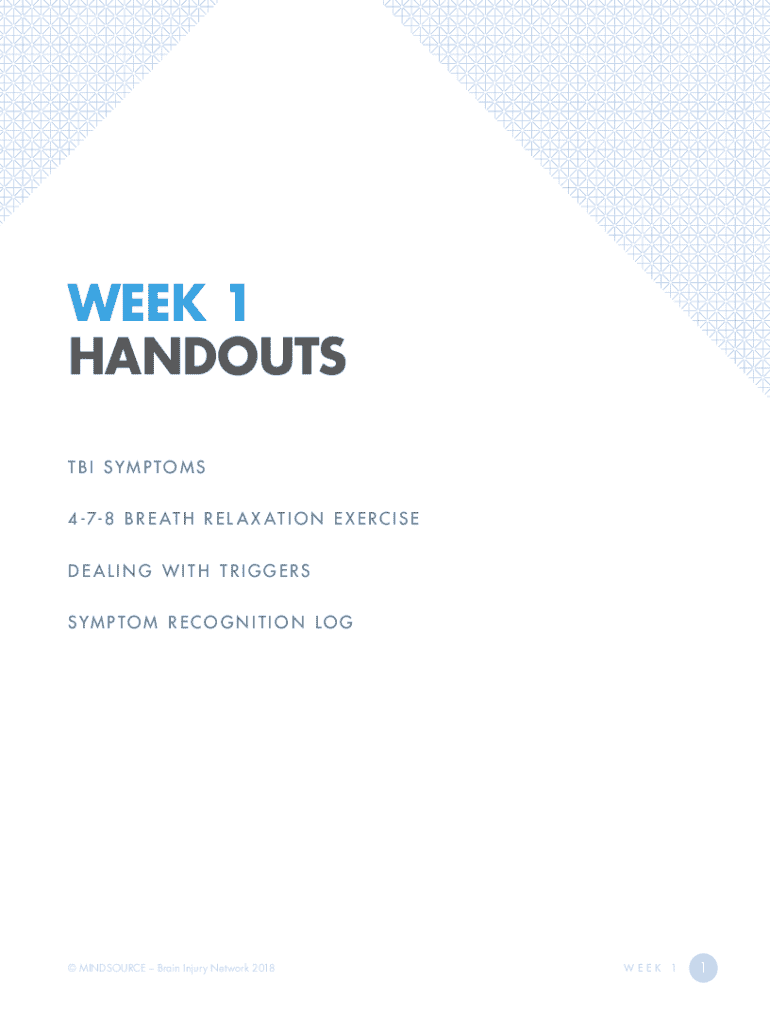 WEEK 1
HANDOUTS

TBI SYMPTOMS

4-7-8 BREATH RELAXATION EXERCISE

DEALING WITH TRIGGERS

SYMPTOM RECOGNITION LOG

© MINDSOURCE – Brain Injury Network 2018

WEEK 1 1